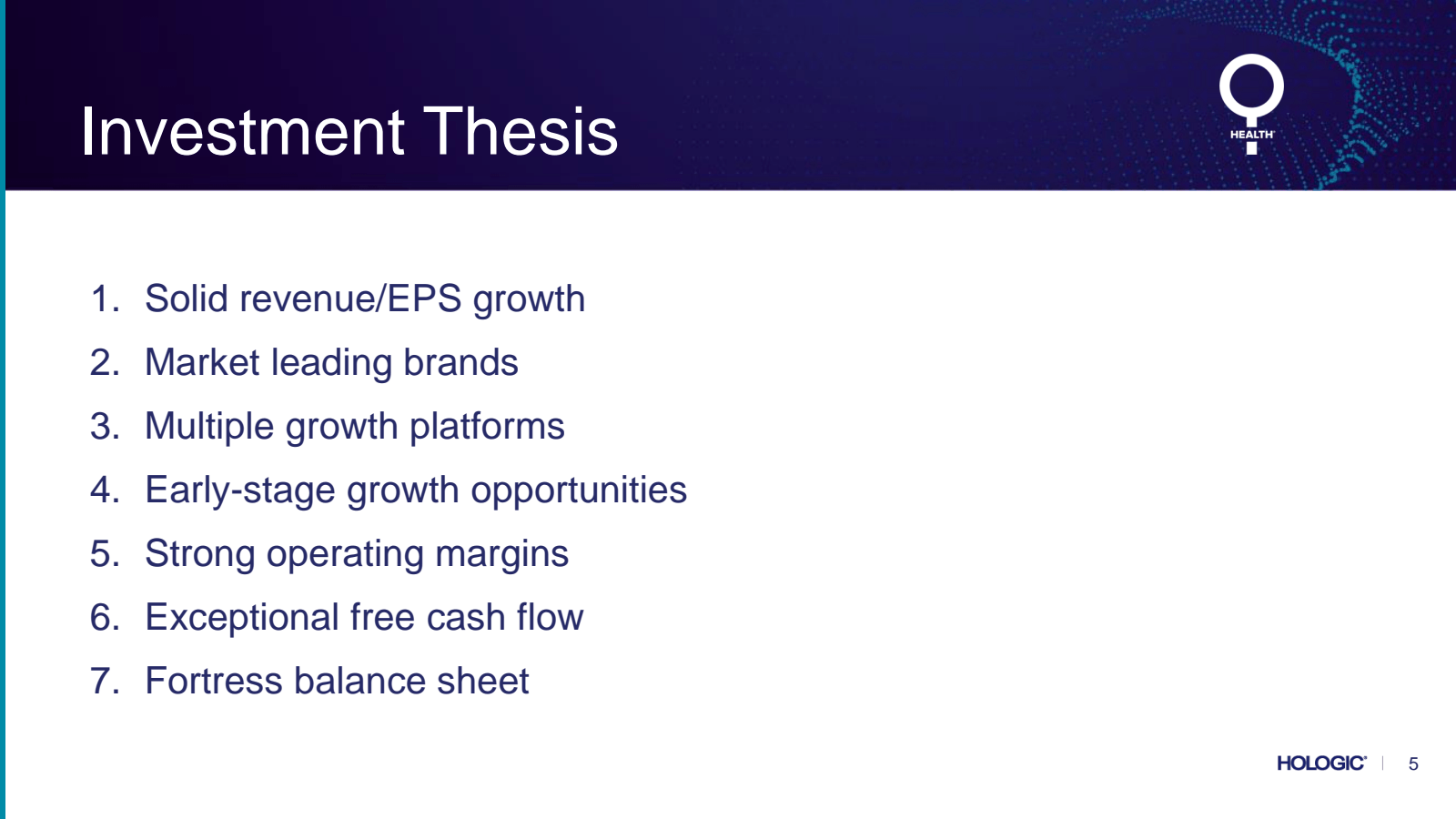 Investment Thesis

HEALTH

1. Solid revenue/EPS growth
2. Market leading brands
3. Multiple growth platforms
4. Early-stage growth opportunities
5. Strong operating margins
6. Exceptional free cash flow
7. Fortress balance sheet

HOLOGIC | 5